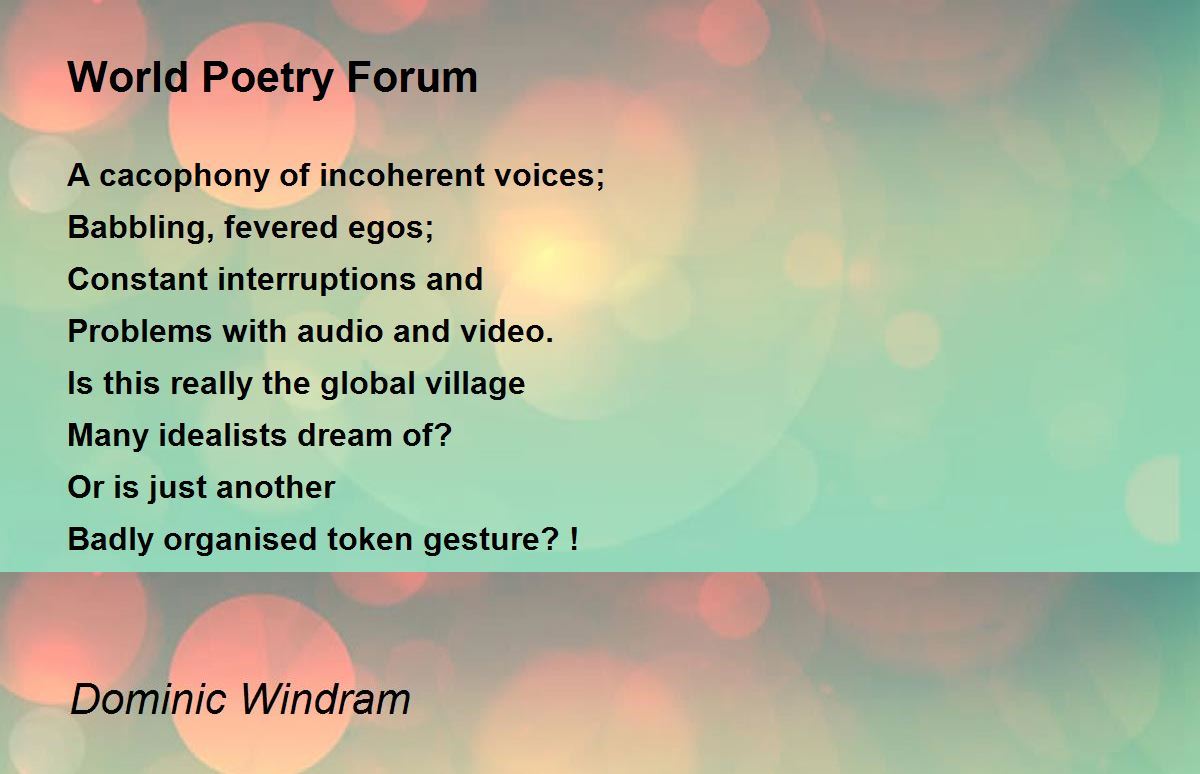 World Poetry Forum

A cacophony of incoherent voices;
Babbling, fevered egos;
Constant interruptions and
Problems with audio and video.
Is this really the global village
Many idealists dream of?
Or is just another
Badly organised token gesture? !

Dominic Windram